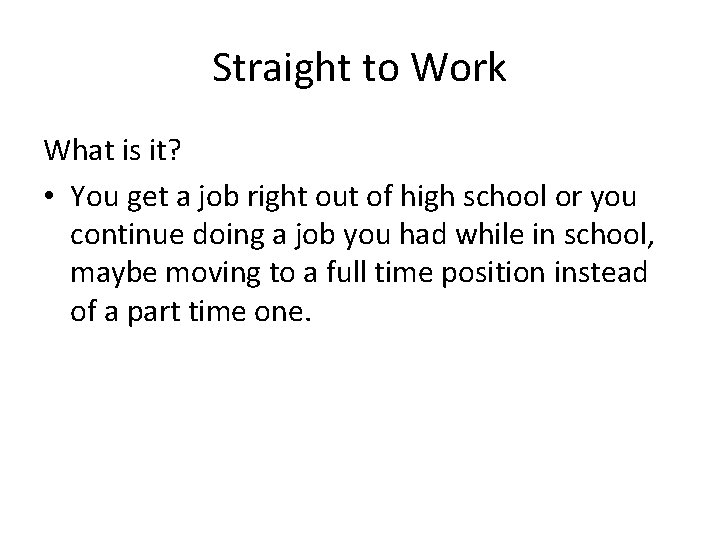 Straight to Work

What is it?

• You get a job right out of high school or you continue doing a job you had while in school, maybe moving to a full time position instead of a part time one.